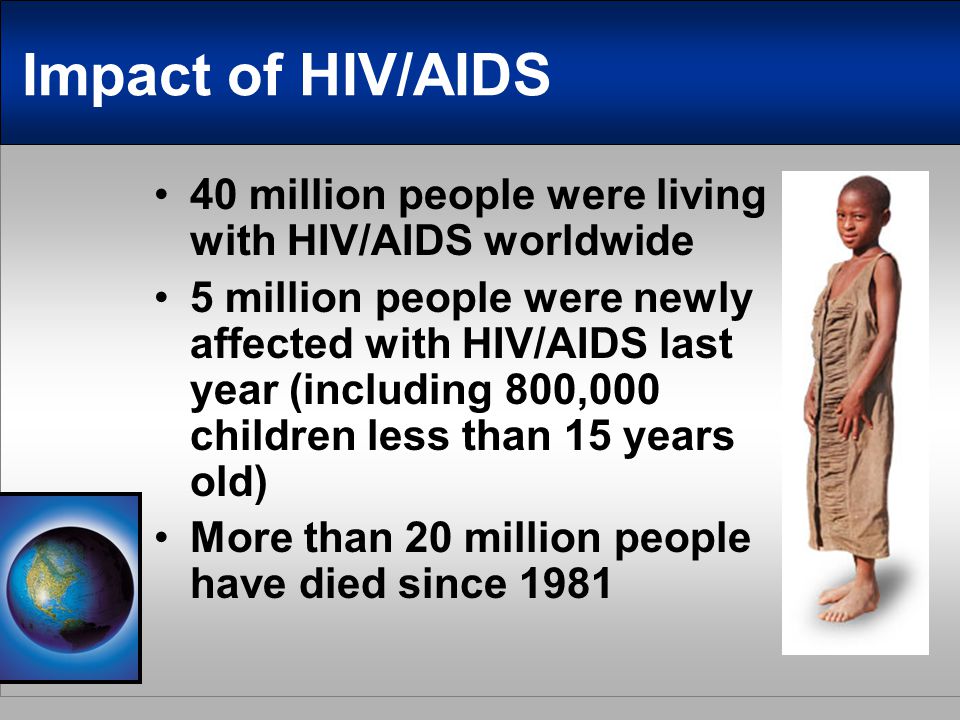 Impact of HIV/AIDS

• 40 million people were living with HIV/AIDS worldwide
• 5 million people were newly affected with HIV/AIDS last year (including 800,000 children less than 15 years old)
• More than 20 million people have died since 1981